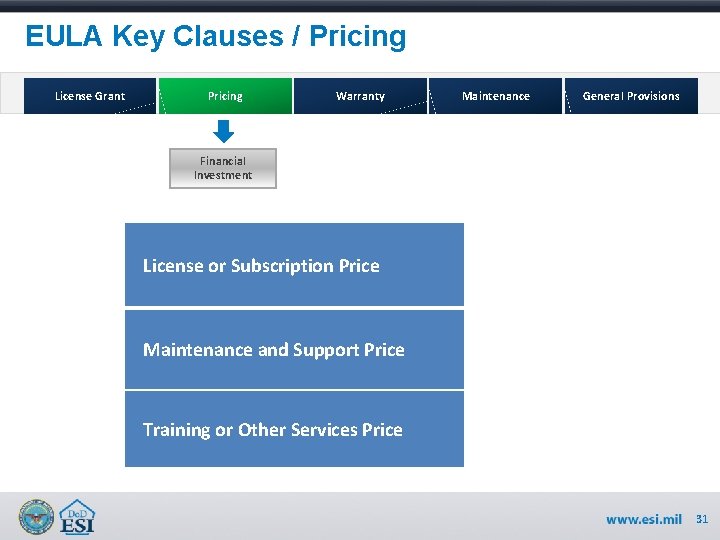 EULA Key Clauses / Pricing

License Grant

Pricing

Warranty

Maintenance

General Provisions

Financial Investment

License or Subscription Price

Maintenance and Support Price

Training or Other Services Price

DoD ESI

www.esi.mil 31